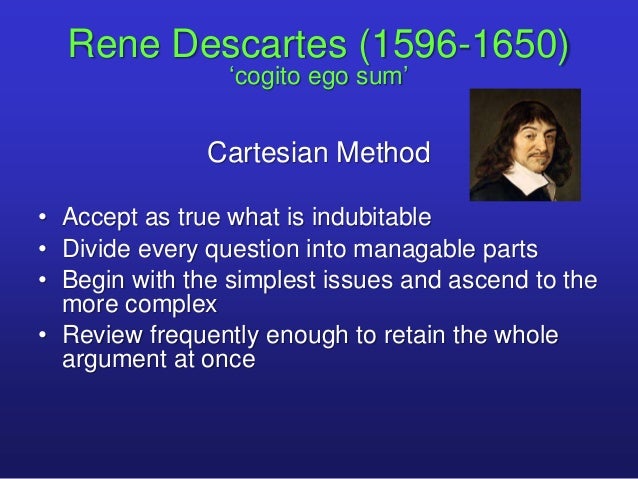 Rene Descartes (1596-1650)
‘cogito ego sum’

Cartesian Method

• Accept as true what is indubitable
• Divide every question into managable parts
• Begin with the simplest issues and ascend to the more complex
• Review frequently enough to retain the whole argument at once